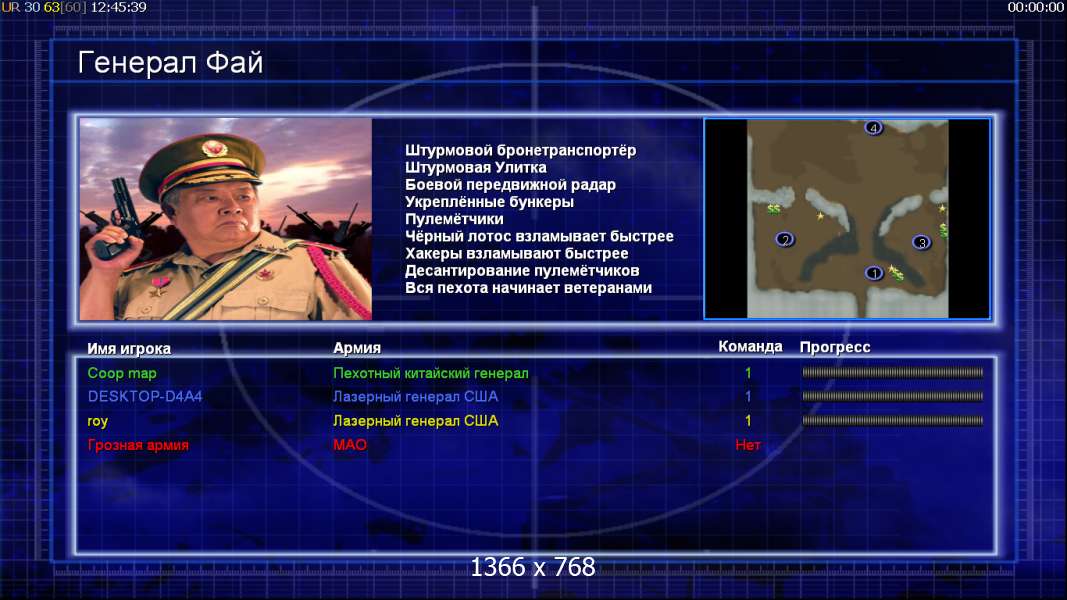 UR 30 63[60] 12:45:39

00:00:00

Генерал Фай

Штурмовой бронетранспортёр
Штурмовая Улитка
Боевой передвижной радар
Укреплённые бункеры
Пулемётчики
Чёрный лотос взламывает быстрее
Хакеры взламывают быстрее
Десантирование пулемётчиков
Вся пехота начинает ветеранами

4
2
3
1

| Имя игрока | Армия | Команда | Прогресс |
|---|---|---|---|
| Coop map | Пехотный китайский генерал | 1 | |
| DESKTOP-D4A4 | Лазерный генерал США | 1 | |
| roy | Лазерный генерал США | 1 | |
| Грозная армия | МАО | Нет | |

1366 x 768